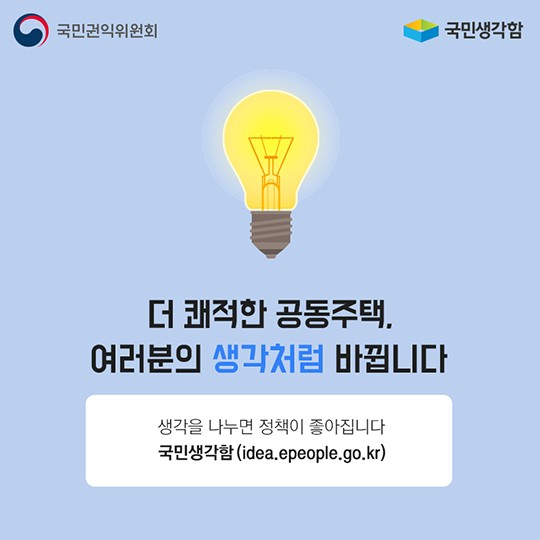 국민권익위원회

국민생각함

더 쾌적한 공동주택,
여러분의 생각처럼 바뀝니다

생각을 나누면 정책이 좋아집니다
국민생각함 (idea.epeople.go.kr)